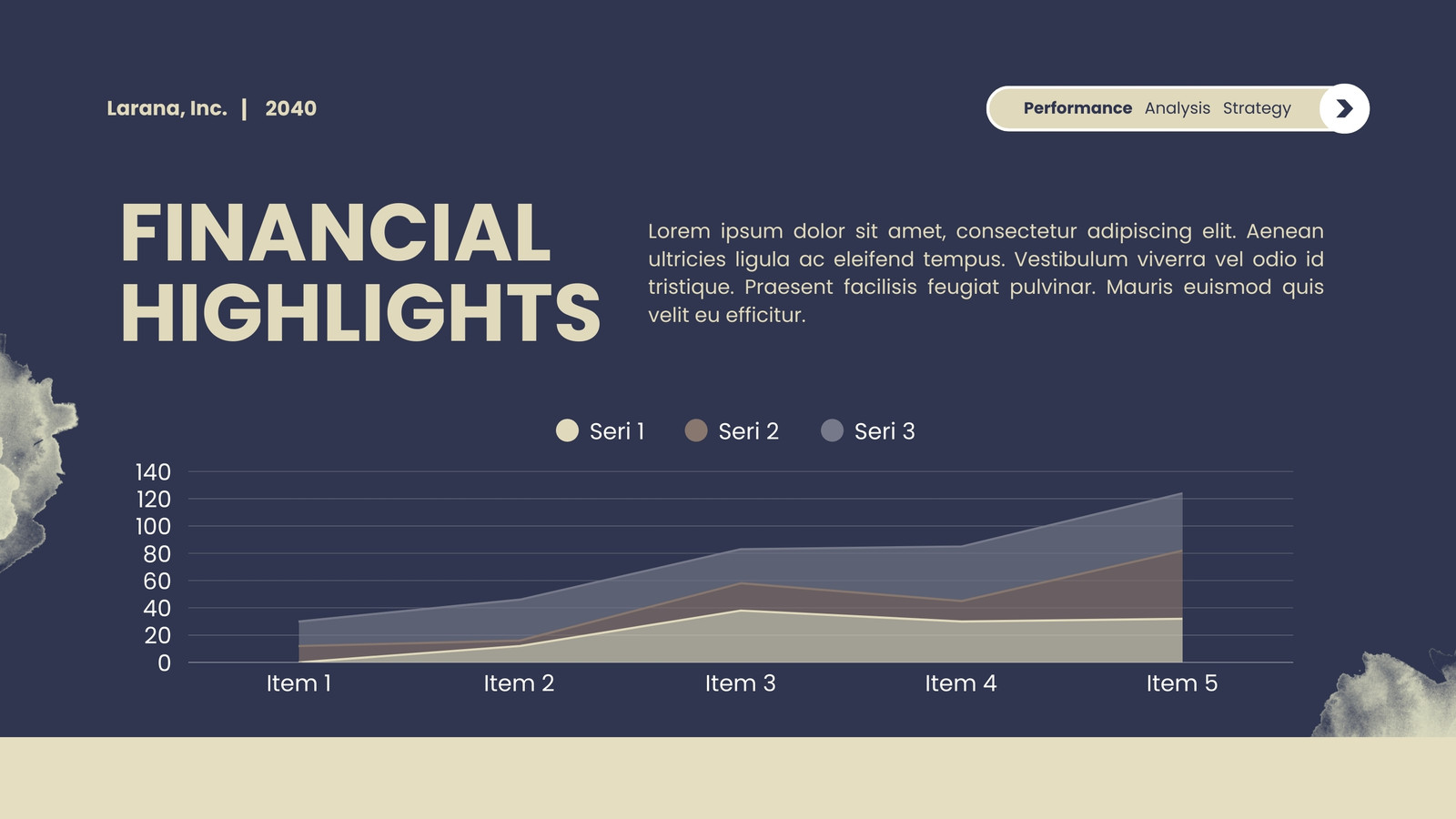 Larana, Inc. | 2040

Performance Analysis Strategy

FINANCIAL HIGHLIGHTS

Lorem ipsum dolor sit amet, consectetur adipiscing elit. Aenean ultricies ligula ac eleifend tempus. Vestibulum viverra vel odio id tristique. Praesent facilisis feugiat pulvinar. Mauris euismod quis velit eu efficitur.

Seri 1 Seri 2 Seri 3

140
120
100
80
60
40
20
0

Item 1 Item 2 Item 3 Item 4 Item 5